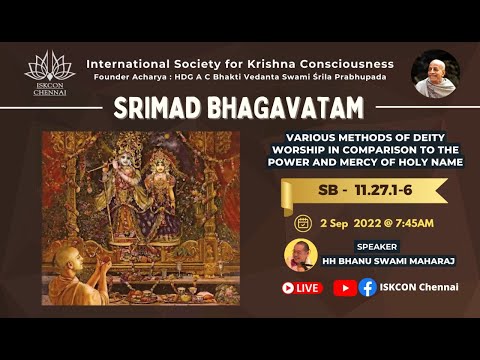 ISKCON CHENNAI

International Society for Krishna Consciousness
Founder Acharya : HDG A C Bhakti Vedanta Swami Śrila Prabhupada

SRIMAD BHAGAVATAM

VARIOUS METHODS OF DEITY WORSHIP IN COMPARISON TO THE POWER AND MERCY OF HOLY NAME

SB - 11.27.1-6

2 Sep 2022 @ 7:45AM

SPEAKER
HH BHANU SWAMI MAHARAJ

LIVE

ISKCON Chennai